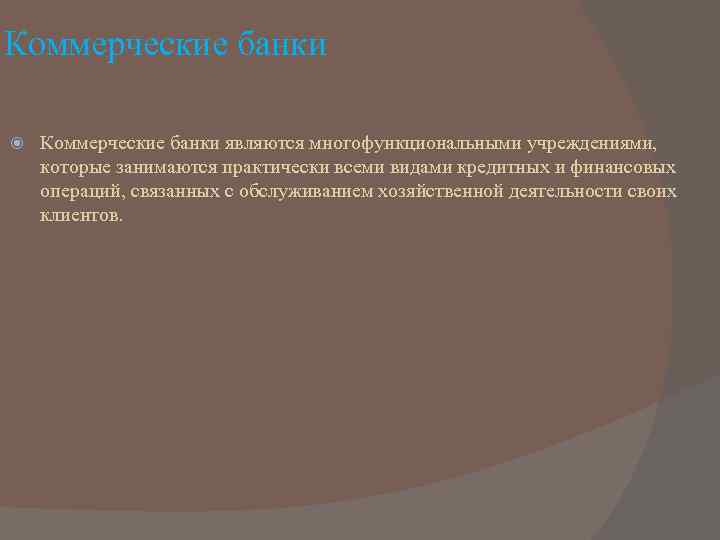 Коммерческие банки

Коммерческие банки являются многофункциональными учреждениями, которые занимаются практически всеми видами кредитных и финансовых операций, связанных с обслуживанием хозяйственной деятельности своих клиентов.